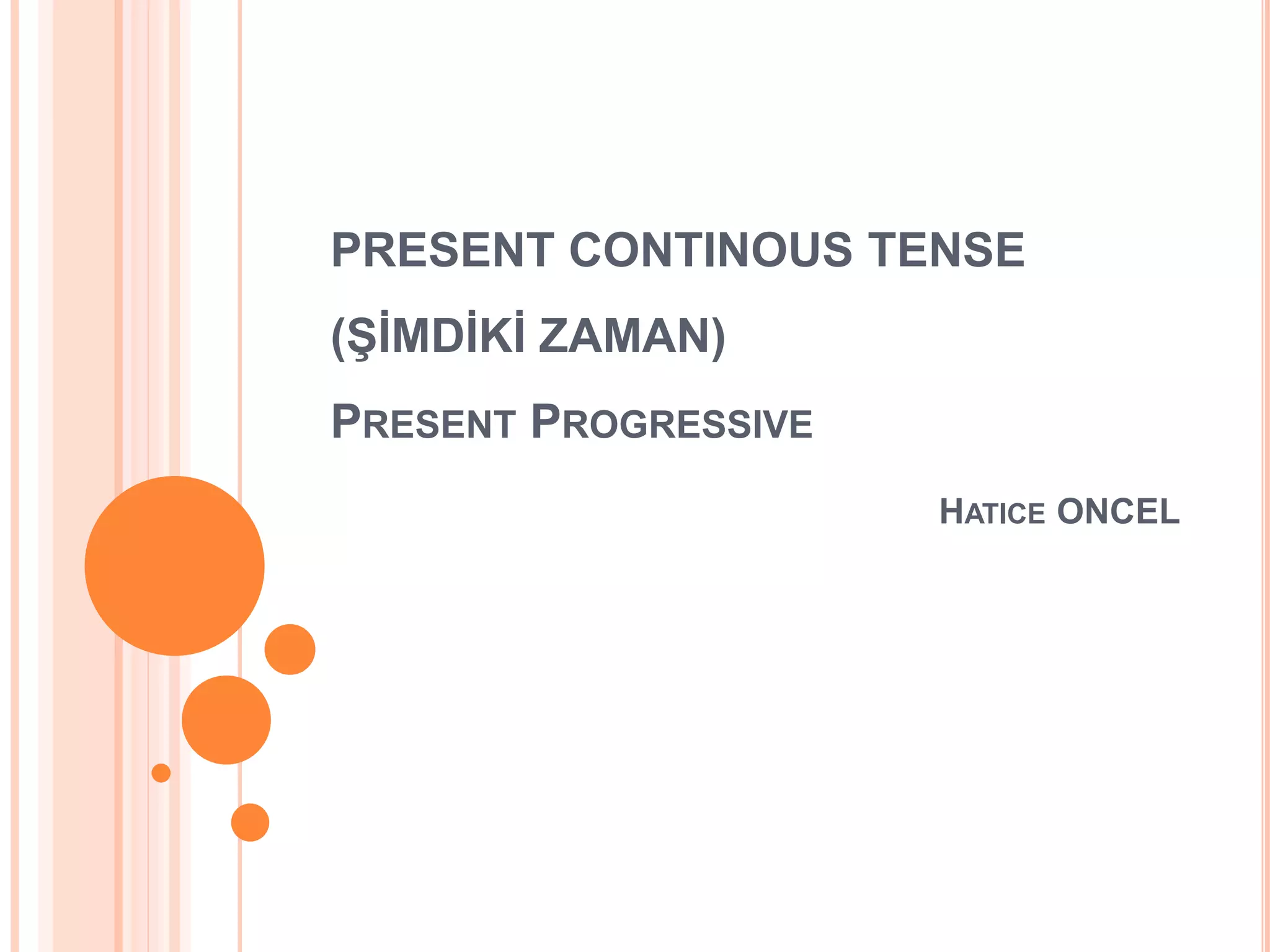 PRESENT CONTINOUS TENSE

(ŞİMDİKİ ZAMAN)

PRESENT PROGRESSIVE

HATICE ONCEL